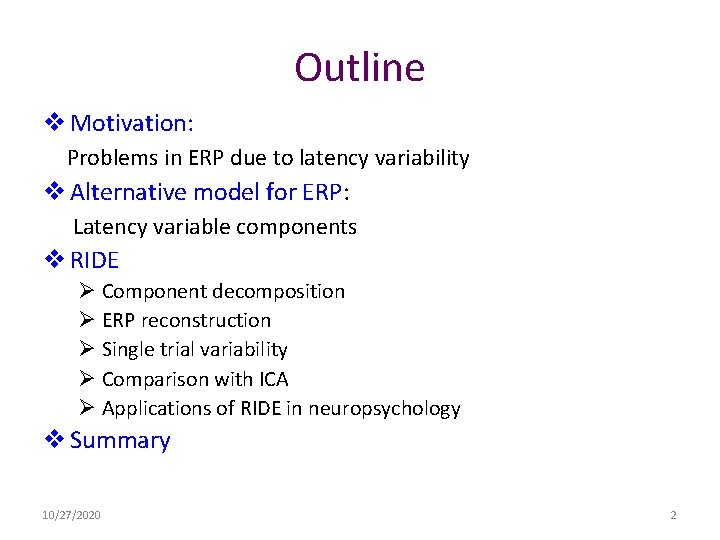 Outline

❖ Motivation:
Problems in ERP due to latency variability

❖ Alternative model for ERP:
Latency variable components

❖ RIDE
➢ Component decomposition
➢ ERP reconstruction
➢ Single trial variability
➢ Comparison with ICA
➢ Applications of RIDE in neuropsychology

❖ Summary

10/27/2020

2